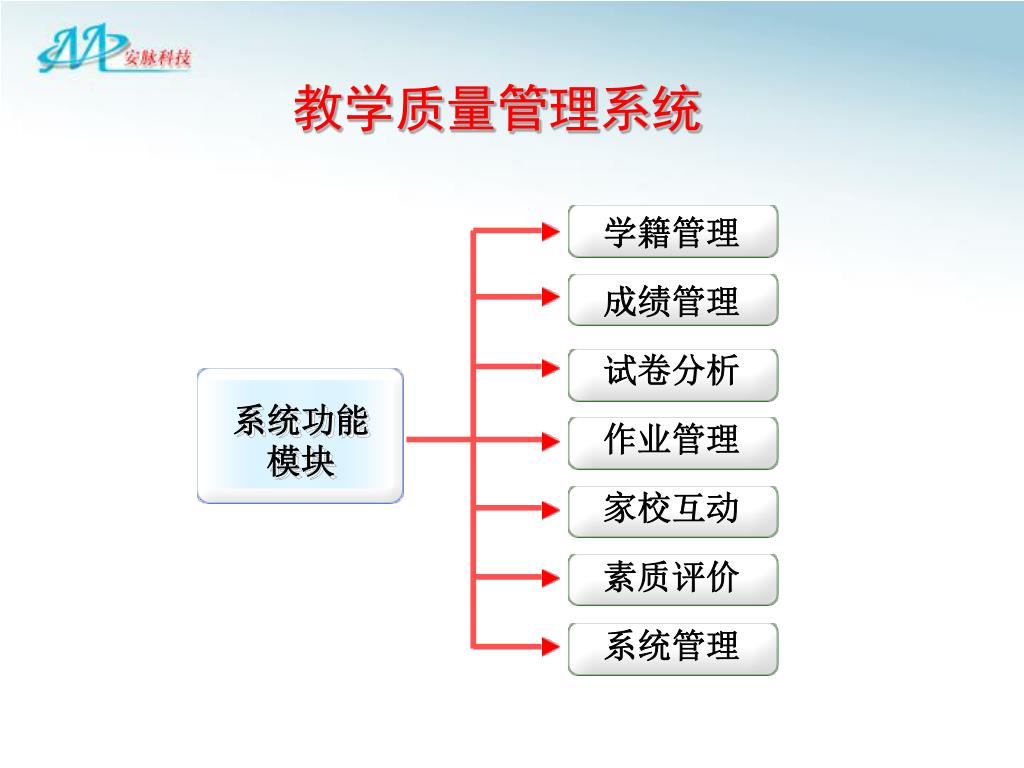 安脉科技

教学质量管理系统

系统功能模块

学籍管理

成绩管理

试卷分析

作业管理

家校互动

素质评价

系统管理